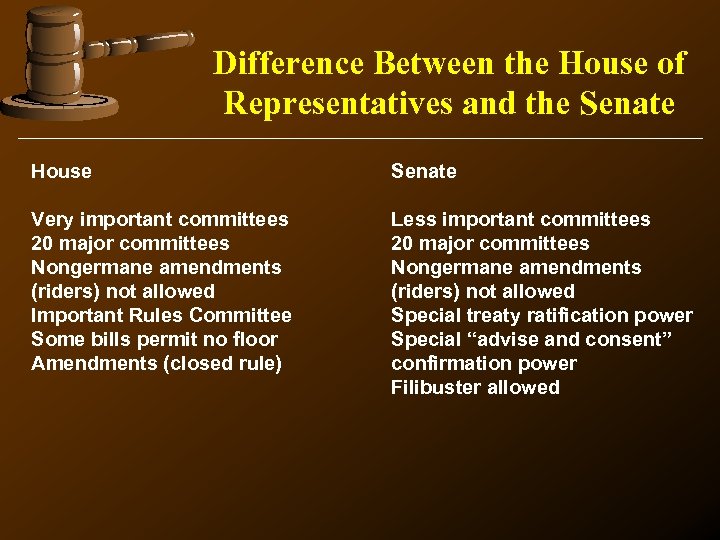 Difference Between the House of Representatives and the Senate

House

Very important committees
20 major committees
Nongermane amendments (riders) not allowed
Important Rules Committee
Some bills permit no floor
Amendments (closed rule)

Senate

Less important committees
20 major committees
Nongermane amendments (riders) not allowed
Special treaty ratification power
Special “advise and consent” confirmation power
Filibuster allowed